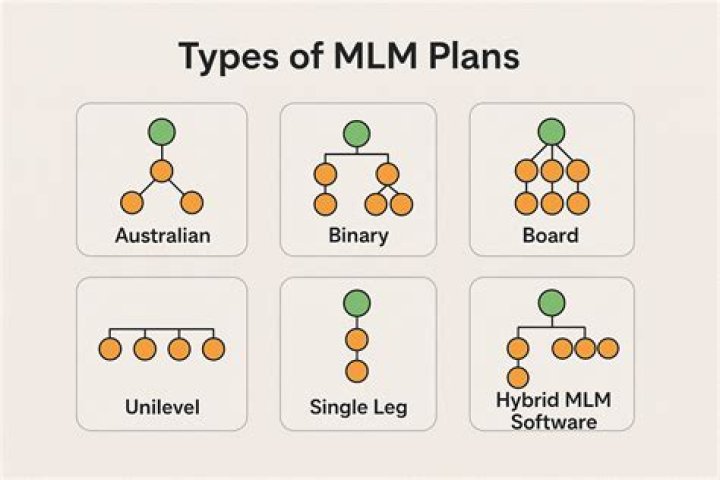 Types of MLM Plans

Australian

Binary

Board

Unilevel

Single Leg

Hybrid MLM Software